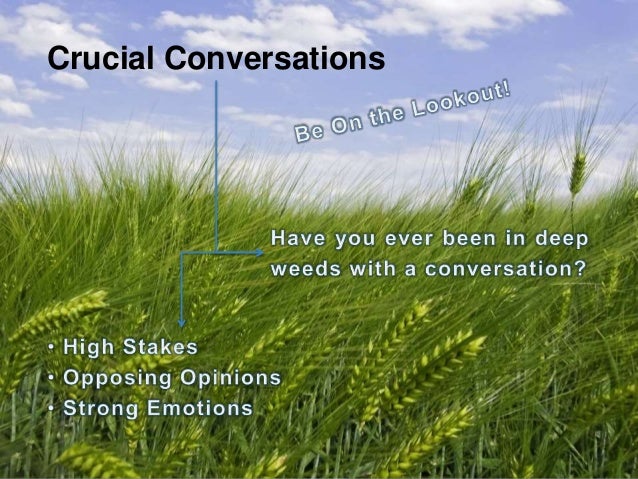 Crucial Conversations

Be On the Lookout!

Have you ever been in deep weeds with a conversation?

• High Stakes
• Opposing Opinions
• Strong Emotions